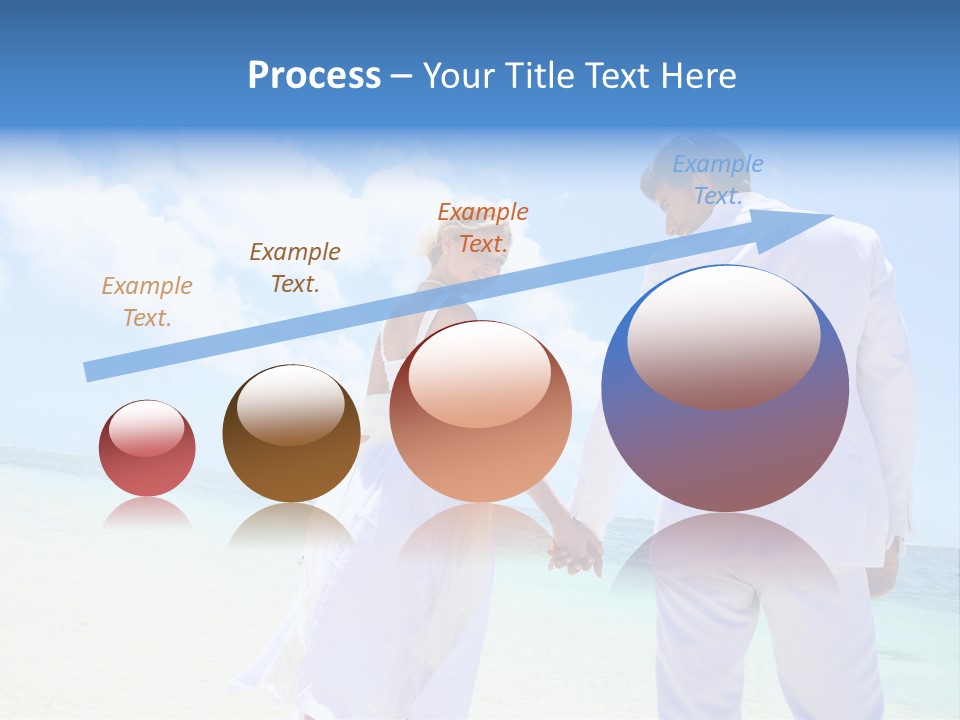 Process – Your Title Text Here

Example Text.

Example Text.

Example Text.

Example Text.